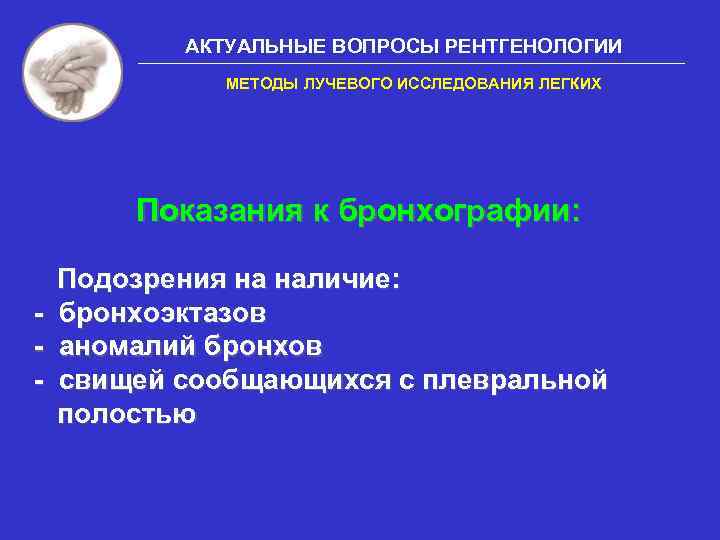 АКТУАЛЬНЫЕ ВОПРОСЫ РЕНТГЕНОЛОГИИ

МЕТОДЫ ЛУЧЕВОГО ИССЛЕДОВАНИЯ ЛЕГКИХ

Показания к бронхографии:

Подозрения на наличие:
- бронхоэктазов
- аномалий бронхов
- свищей сообщающихся с плевральной полостью